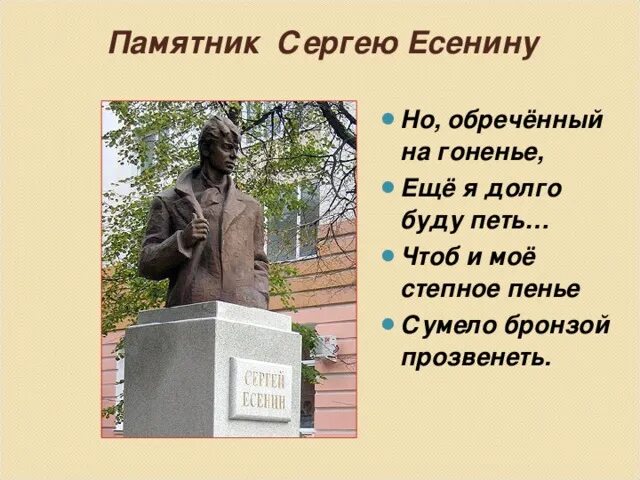 Памятник Сергею Есенину

СЕРГЕЙ
ЕСЕНИН

- Но, обречённый на гоненье,
- Ещё я долго буду петь…
- Чтоб и моё степное пенье
- Сумело бронзой прозвенеть.